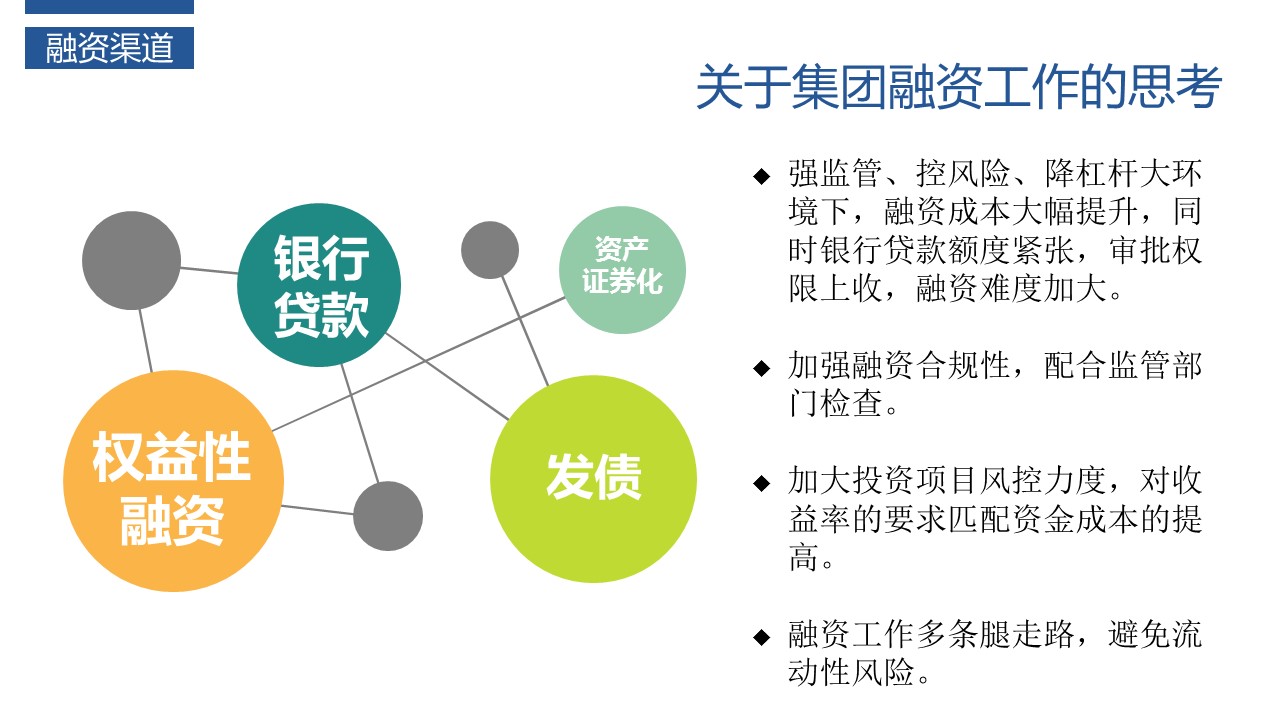 融资渠道

关于集团融资工作的思考

银行贷款

资产证券化

权益性融资

发债

◆ 强监管、控风险、降杠杆大环境下，融资成本大幅提升，同时银行贷款额度紧张，审批权限上收，融资难度加大。

◆ 加强融资合规性，配合监管部门检查。

◆ 加大投资项目风控力度，对收益率的要求匹配资金成本的提高。

◆ 融资工作多条腿走路，避免流动性风险。